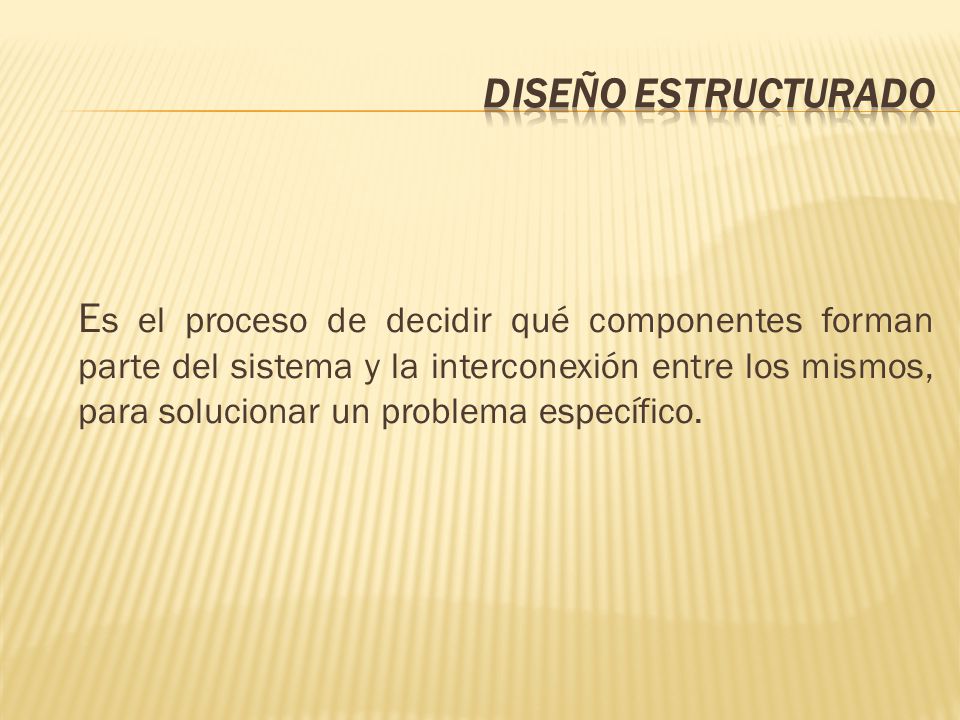 DISEÑO ESTRUCTURADO

Es el proceso de decidir qué componentes forman parte del sistema y la interconexión entre los mismos, para solucionar un problema específico.